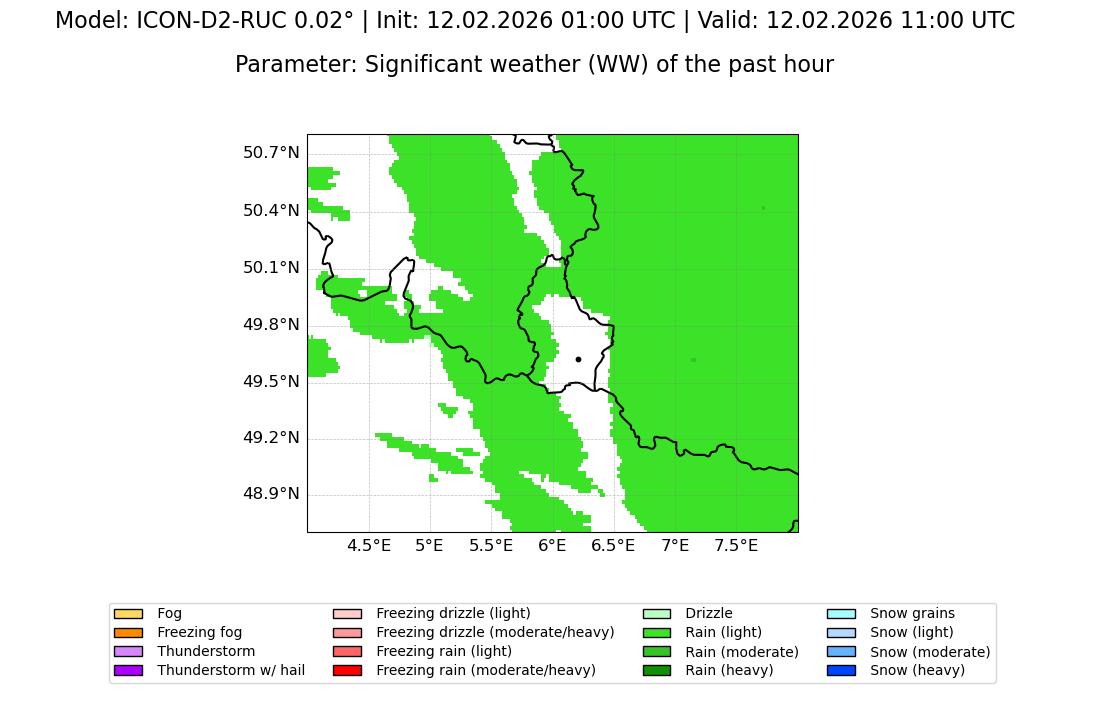 Model: ICON-D2-RUC 0.02° | Init: 12.02.2026 01:00 UTC | Valid: 12.02.2026 11:00 UTC

Parameter: Significant weather (WW) of the past hour

50.7°N
50.4°N
50.1°N
49.8°N
49.5°N
49.2°N
48.9°N

4.5°E 5°E 5.5°E 6°E 6.5°E 7°E 7.5°E

Fog
Freezing fog
Thunderstorm
Thunderstorm w/ hail
Freezing drizzle (light)
Freezing drizzle (moderate/heavy)
Freezing rain (light)
Freezing rain (moderate/heavy)
Drizzle
Rain (light)
Rain (moderate)
Rain (heavy)
Snow grains
Snow (light)
Snow (moderate)
Snow (heavy)